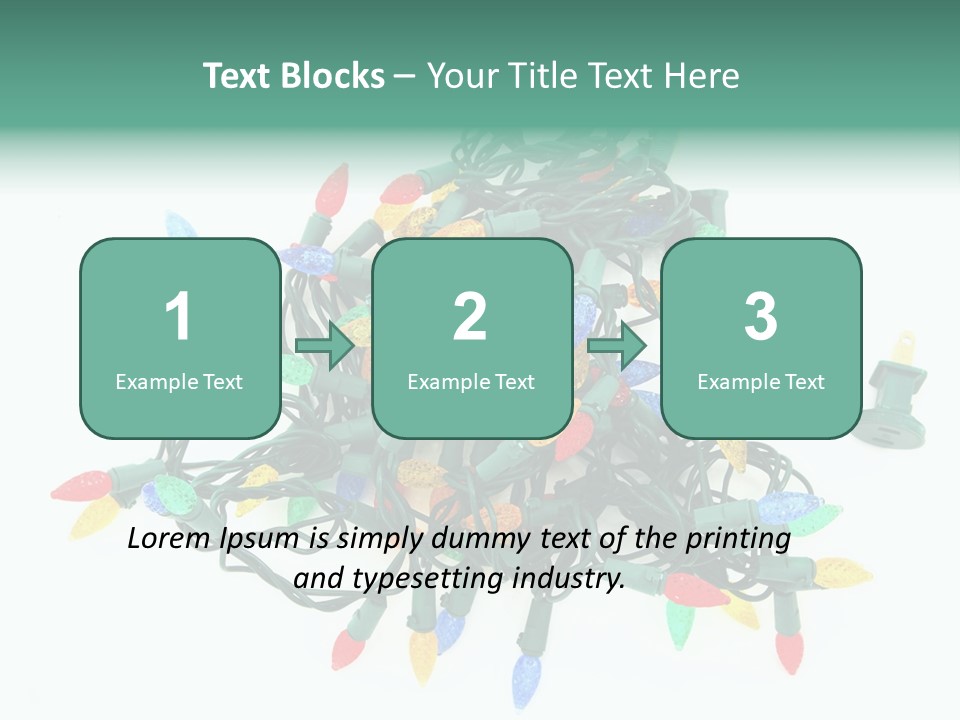 Text Blocks – Your Title Text Here

1
Example Text

2
Example Text

3
Example Text

Lorem Ipsum is simply dummy text of the printing and typesetting industry.